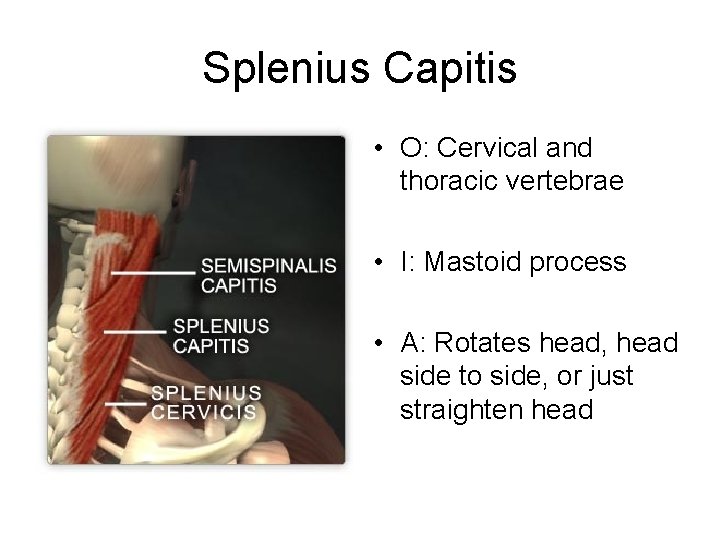 Splenius Capitis

SEMISPINALIS CAPITIS

SPLENIUS CAPITIS

SPLENIUS CERVICIS

• O: Cervical and thoracic vertebrae

• I: Mastoid process

• A: Rotates head, head side to side, or just straighten head